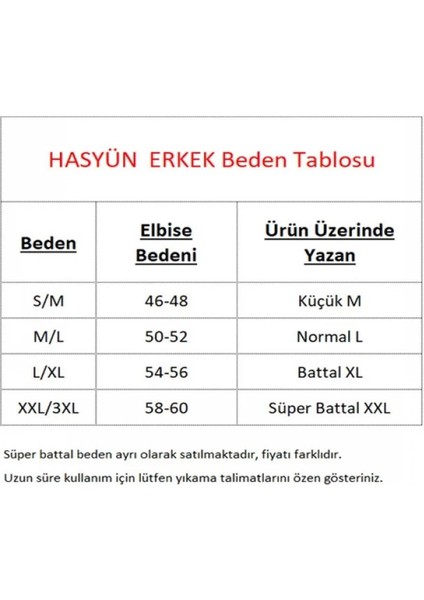 HASYÜN ERKEK Beden Tablosu

| Beden | Elbise Bedeni | Ürün Üzerinde Yazan |
|---|---|---|
| S/M | 46-48 | Küçük M |
| M/L | 50-52 | Normal L |
| L/XL | 54-56 | Battal XL |
| XXL/3XL | 58-60 | Süper Battal XXL |

Süper battal beden ayrı olarak satılmaktadır, fiyatı farklıdır.

Uzun süre kullanım için lütfen yıkama talimatlarını özen gösteriniz.